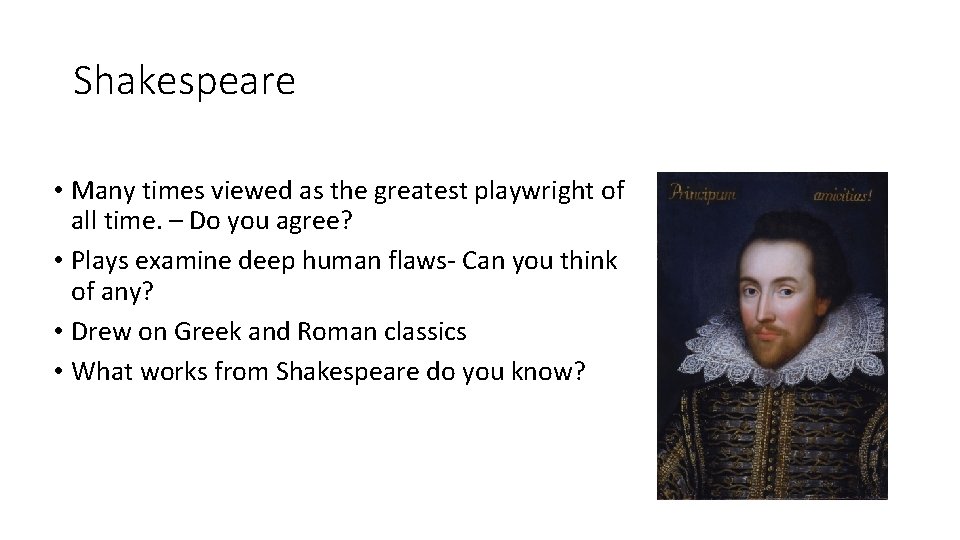 Shakespeare

• Many times viewed as the greatest playwright of all time. – Do you agree?

• Plays examine deep human flaws- Can you think of any?

• Drew on Greek and Roman classics

• What works from Shakespeare do you know?

Principum amicitias!